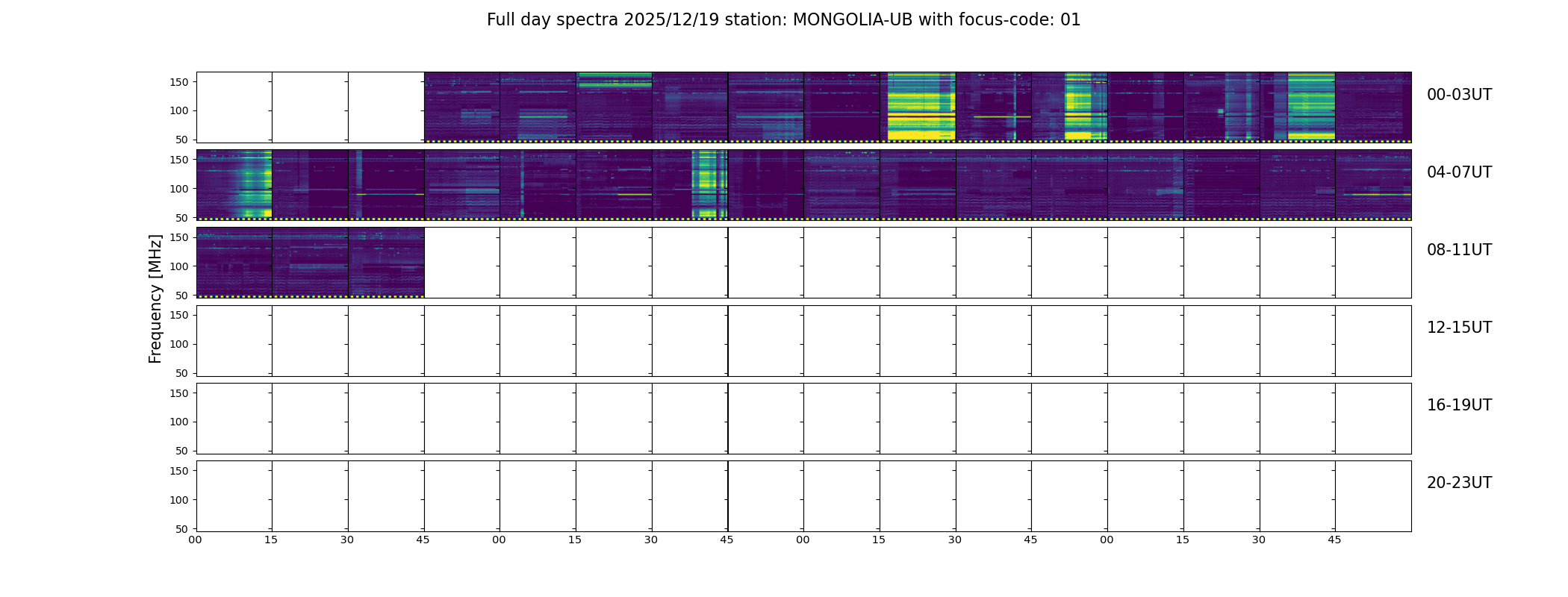 Full day spectra 2025/12/19 station: MONGOLIA-UB with focus-code: 01

Frequency [MHz]

150
100
50
00-03UT

150
100
50
04-07UT

150
100
50
08-11UT

150
100
50
12-15UT

150
100
50
16-19UT

150
100
50
20-23UT

00 15 30 45 00 15 30 45 00 15 30 45 00 15 30 45